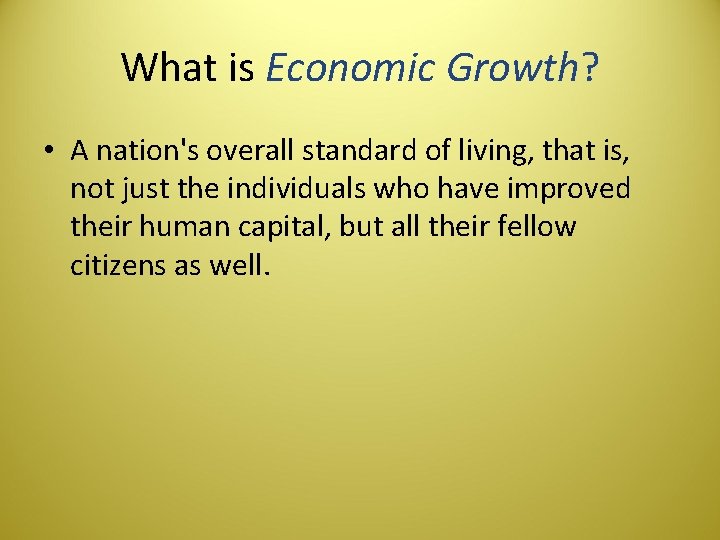 What is Economic Growth?

• A nation's overall standard of living, that is, not just the individuals who have improved their human capital, but all their fellow citizens as well.